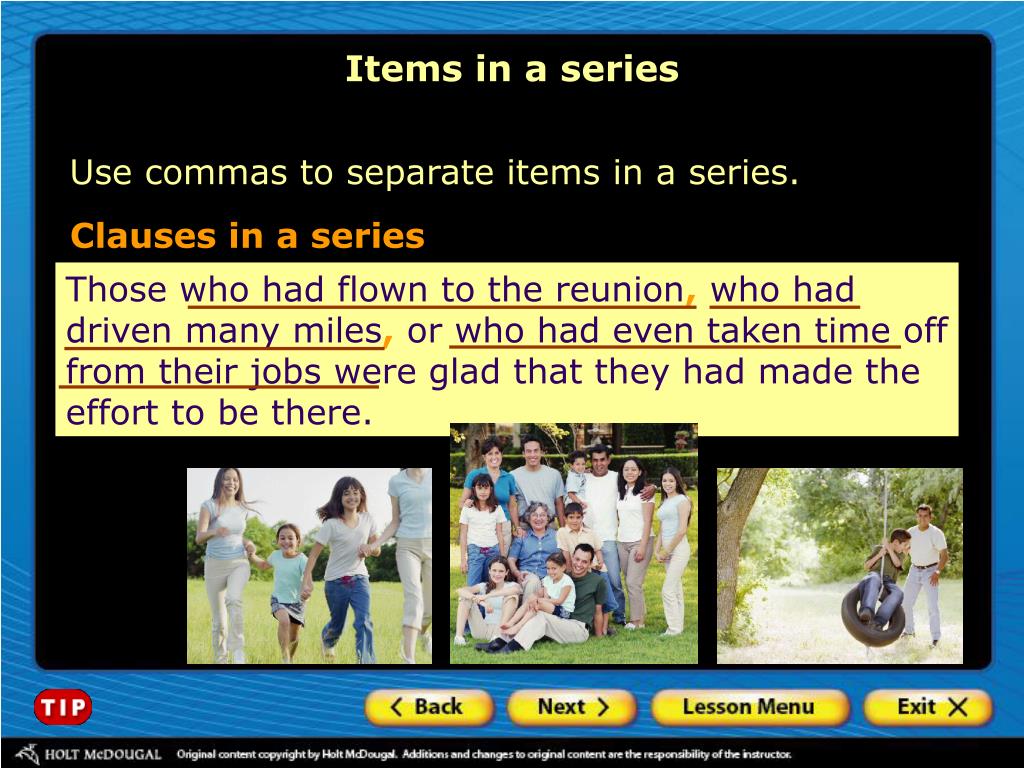 Items in a series

Use commas to separate items in a series.

Clauses in a series

Those who had flown to the reunion, who had driven many miles, or who had even taken time off from their jobs were glad that they had made the effort to be there.

TIP

Back

Next

Lesson Menu

Exit

HOLT McDOUGAL Original content copyright by Holt McDougal. Additions and changes to original content are the responsibility of the instructor.